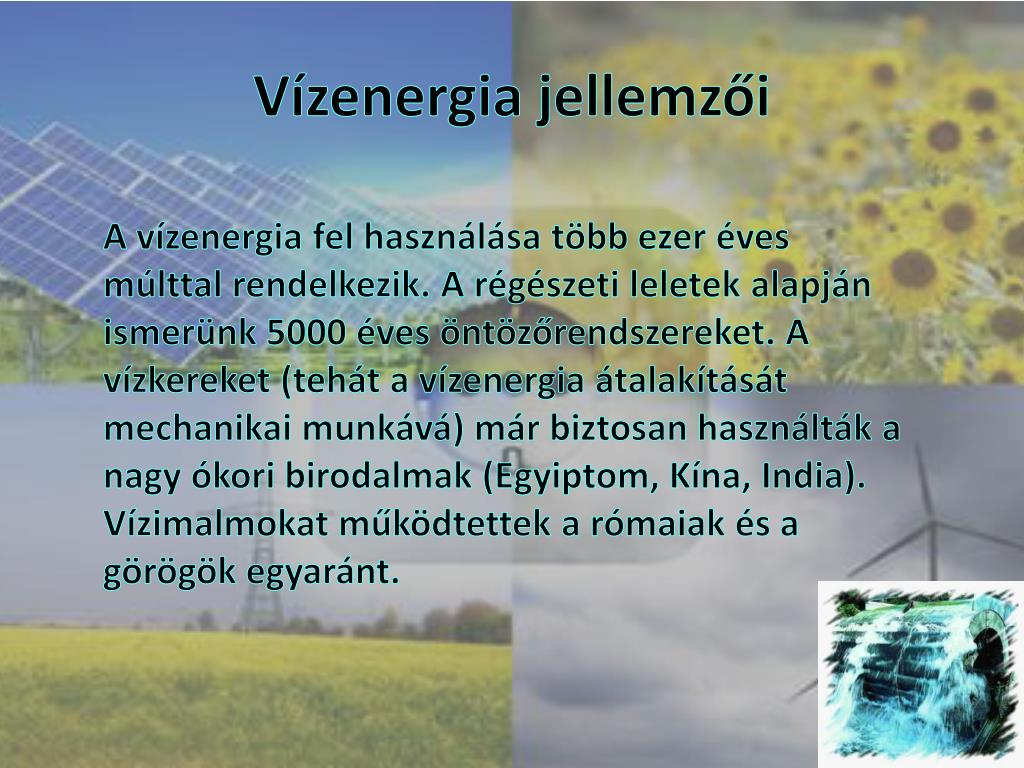 Vízenergia jellemzői

A vízenergia fel használása több ezer éves múlttal rendelkezik. A régészeti leletek alapján ismerünk 5000 éves öntözőrendszereket. A vízkereket (tehát a vízenergia átalakítását mechanikai munkává) már biztosan használták a nagy ókori birodalmak (Egyiptom, Kína, India). Vízimalmokat működtettek a rómaiak és a görögök egyaránt.